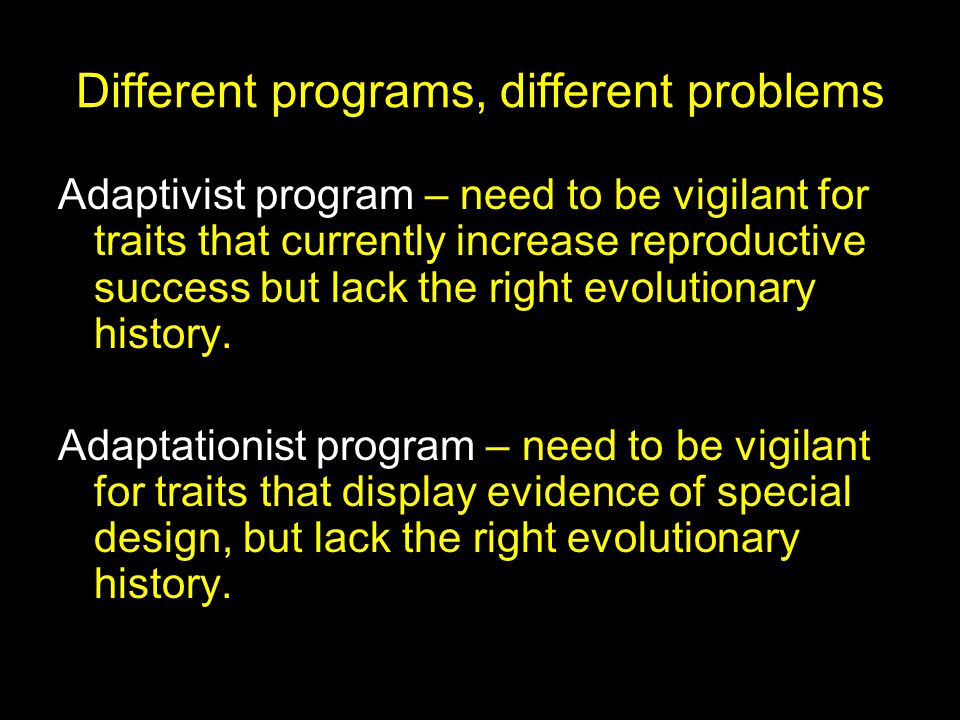 Different programs, different problems

Adaptivist program – need to be vigilant for traits that currently increase reproductive success but lack the right evolutionary history.

Adaptationist program – need to be vigilant for traits that display evidence of special design, but lack the right evolutionary history.